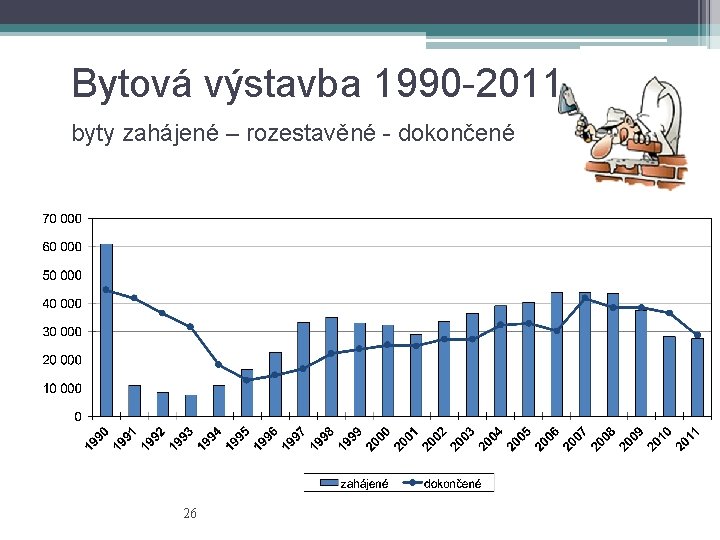 Bytová výstavba 1990-2011

byty zahájené – rozestavěné - dokončené

70 000
60 000
50 000
40 000
30 000
20 000
10 000
0

1990 1991 1992 1993 1994 1995 1996 1997 1998 1999 2000 2001 2002 2003 2004 2005 2006 2007 2008 2009 2010 2011

zahájené dokončené

26